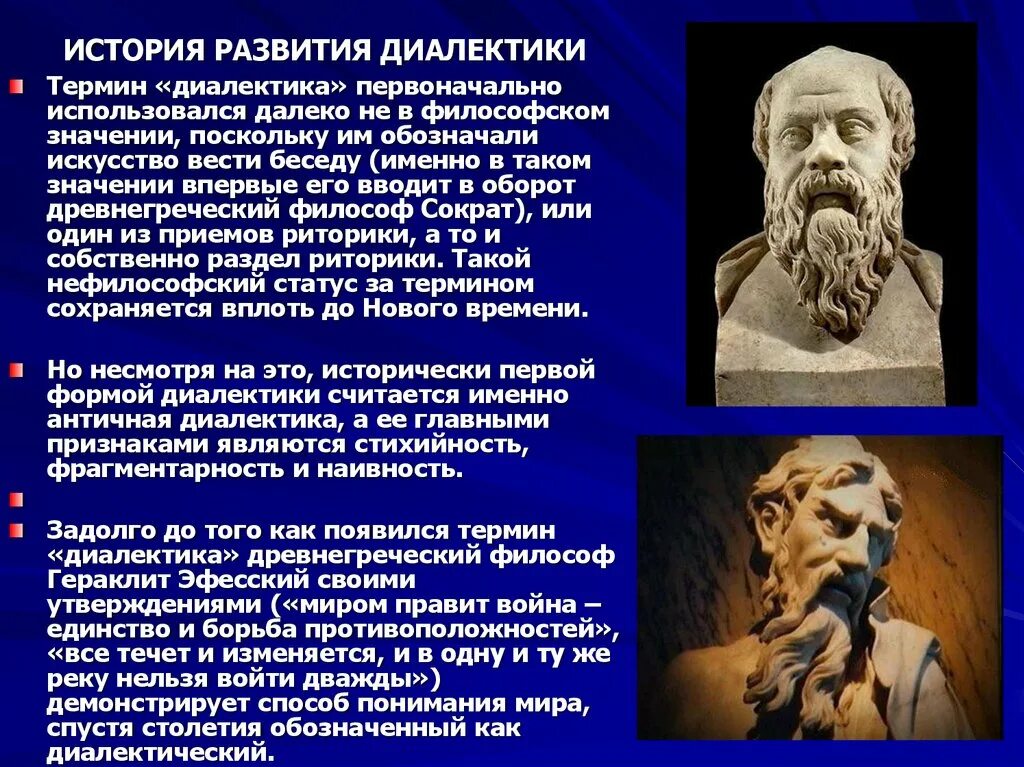 ИСТОРИЯ РАЗВИТИЯ ДИАЛЕКТИКИ

Термин «диалектика» первоначально использовался далеко не в философском значении, поскольку им обозначали искусство вести беседу (именно в таком значении впервые его вводит в оборот древнегреческий философ Сократ), или один из приемов риторики, а то и собственно раздел риторики. Такой нефилософский статус за термином сохраняется вплоть до Нового времени.

Но несмотря на это, исторически первой формой диалектики считается именно античная диалектика, а ее главными признаками являются стихийность, фрагментарность и наивность.

Задолго до того как появился термин «диалектика» древнегреческий философ Гераклит Эфесский своими утверждениями («миром правит война – единство и борьба противоположностей», «все течет и изменяется, и в одну и ту же реку нельзя войти дважды») демонстрирует способ понимания мира, спустя столетия обозначенный как диалектический.